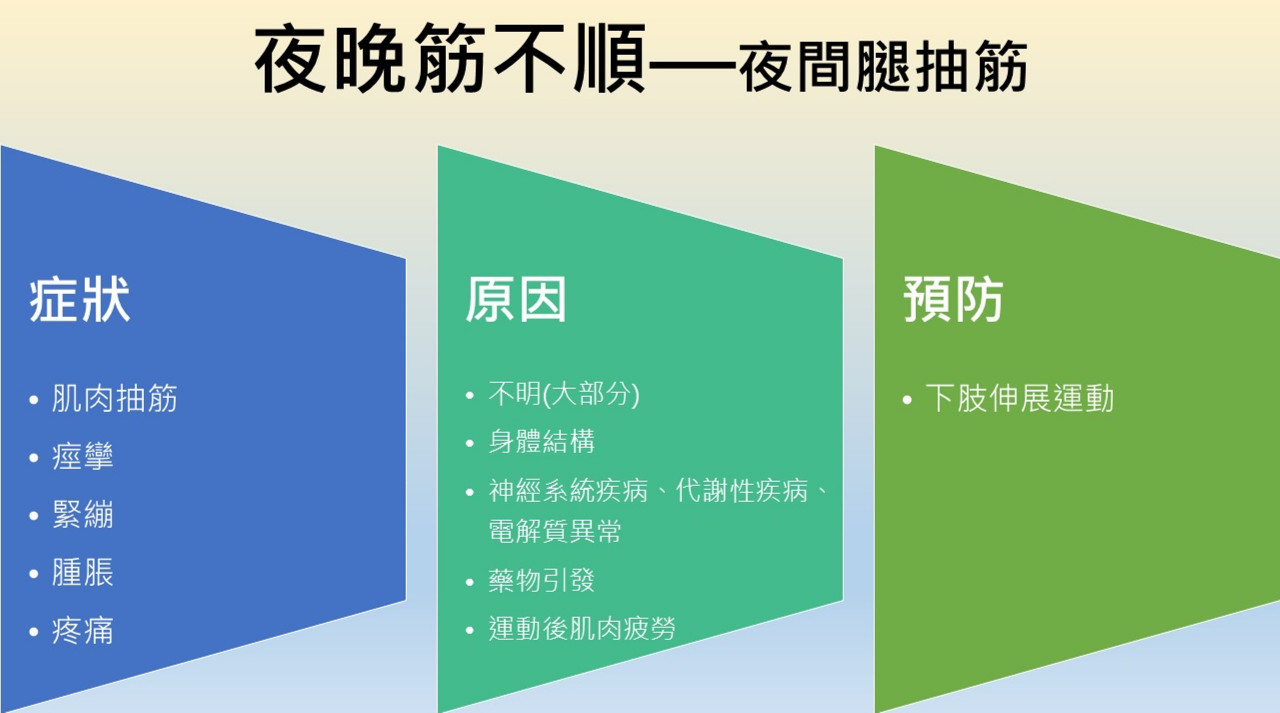 夜晚筋不順—夜間腿抽筋

症狀

• 肌肉抽筋
• 痙攣
• 緊繃
• 腫脹
• 疼痛

原因

• 不明(大部分)
• 身體結構
• 神經系統疾病、代謝性疾病、電解質異常
• 藥物引發
• 運動後肌肉疲勞

預防

• 下肢伸展運動